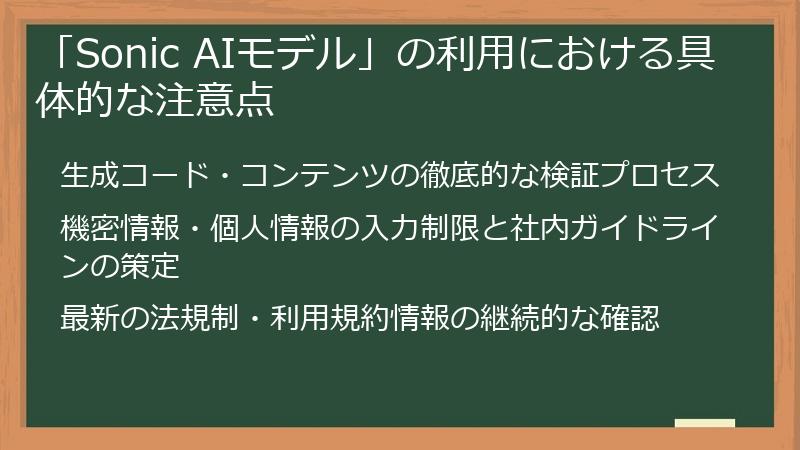 「Sonic AIモデル」の利用における具体的な注意点

生成コード・コンテンツの徹底的な検証プロセス

機密情報・個人情報の入力制限と社内ガイドラインの策定

最新の法規制・利用規約情報の継続的な確認